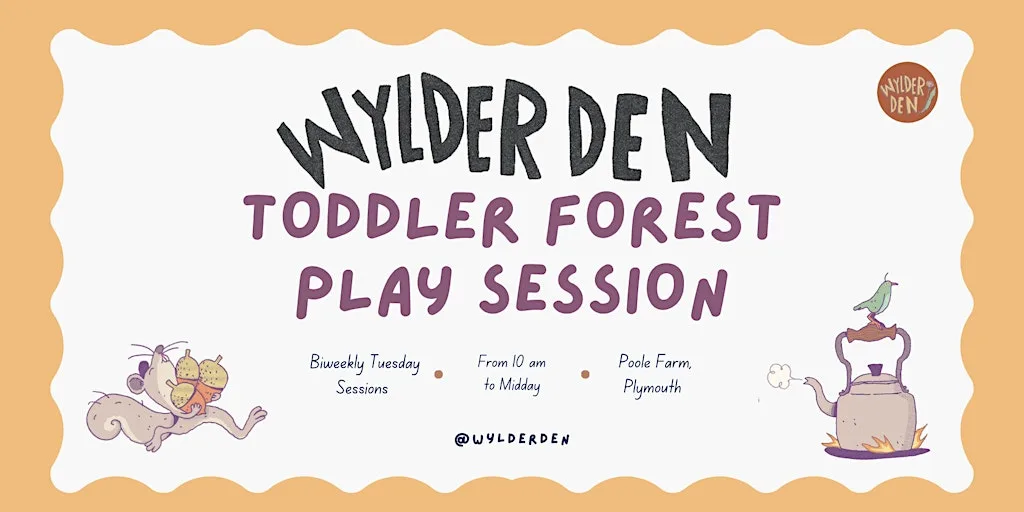 WYLDER DEN

WYLDER DEN
TODDLER FOREST PLAY SESSION

Biweekly Tuesday Sessions

From 10 am to Midday

Poole Farm, Plymouth

@WYLDERDEN